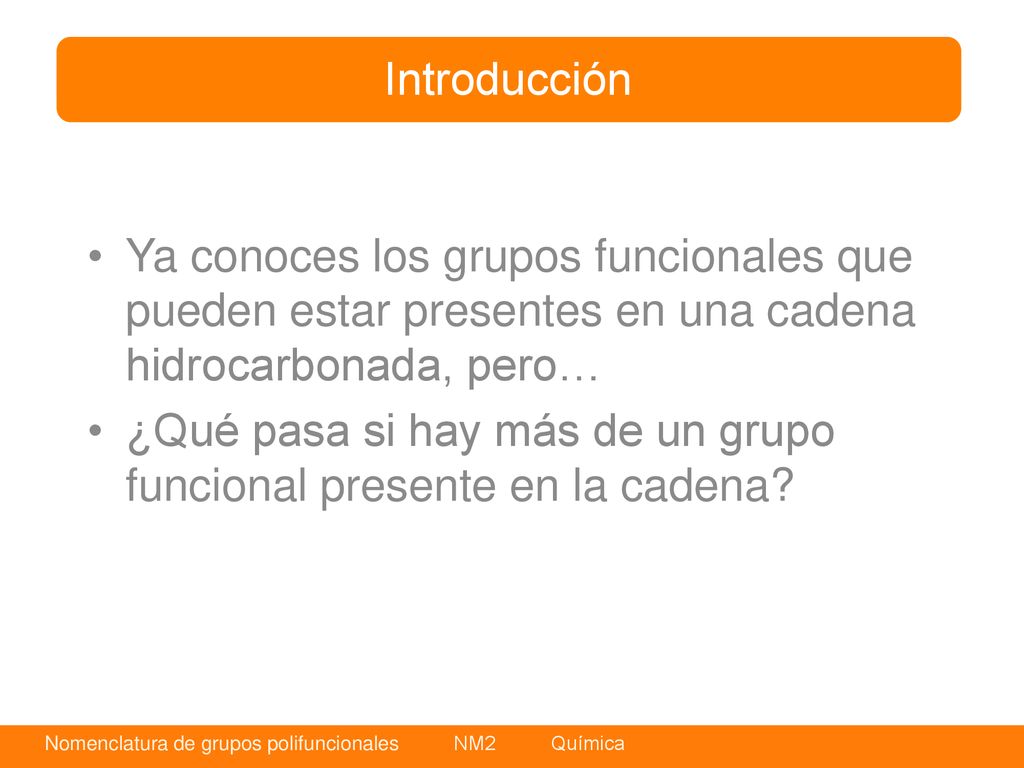 Introducción

• Ya conoces los grupos funcionales que pueden estar presentes en una cadena hidrocarbonada, pero…

• ¿Qué pasa si hay más de un grupo funcional presente en la cadena?

Nomenclatura de grupos polifuncionales NM2 Química